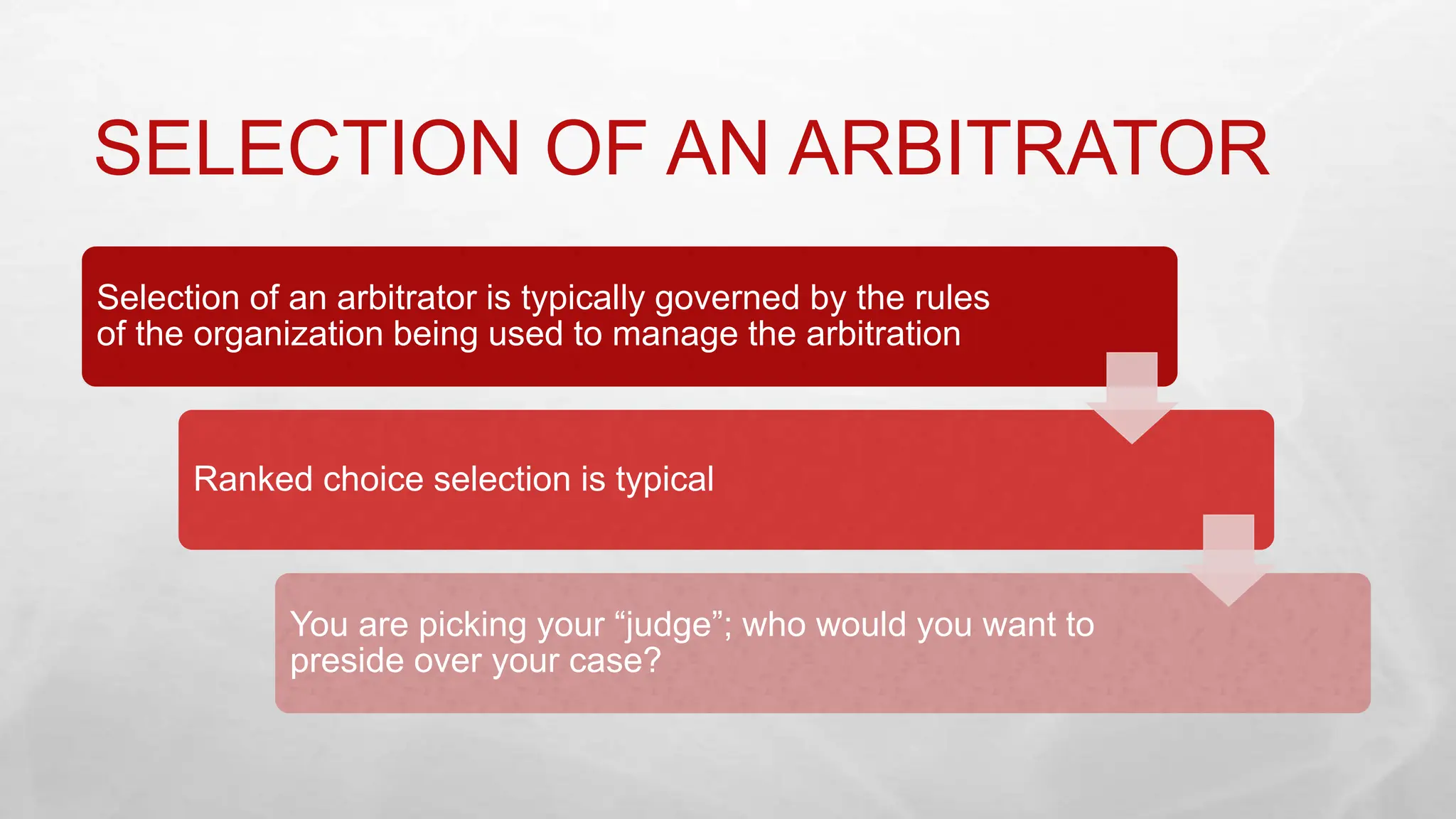 SELECTION OF AN ARBITRATOR

Selection of an arbitrator is typically governed by the rules of the organization being used to manage the arbitration

Ranked choice selection is typical

You are picking your “judge”; who would you want to preside over your case?